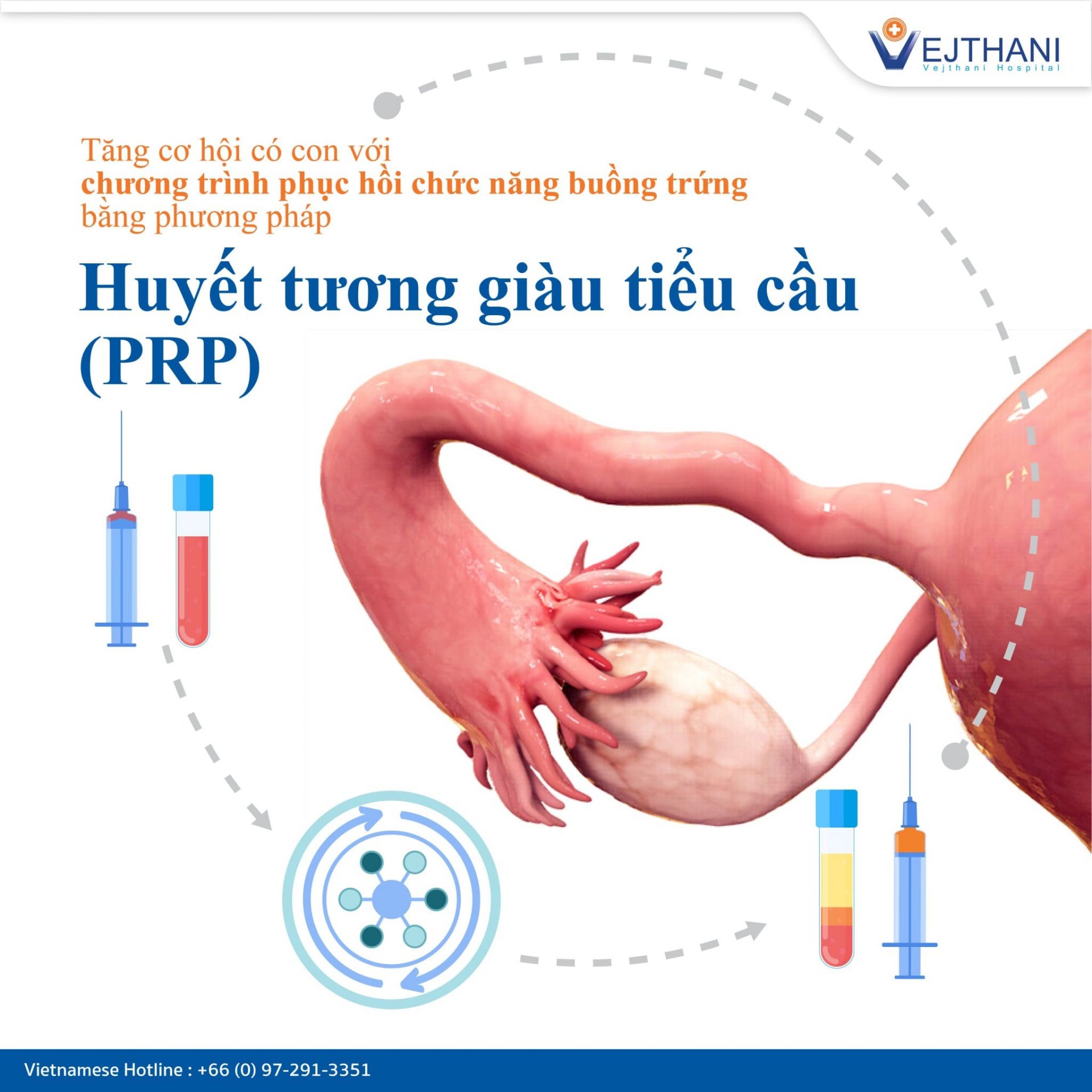 VEJTHANI
Vejthani Hospital

Tăng cơ hội có con với
chương trình phục hồi chức năng buồng trứng
bằng phương pháp

Huyết tương giàu tiểu cầu (PRP)

Vietnamese Hotline : +66 (0) 97-291-3351